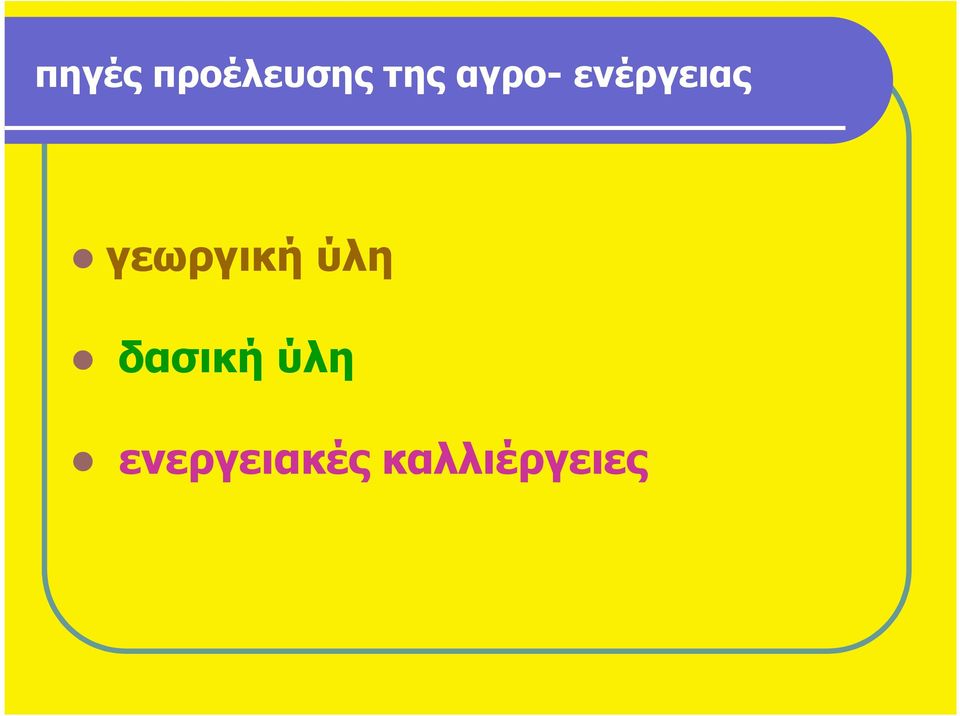 πηγές προέλευσης της αγρο- ενέργειας

- γεωργική ύλη
- δασική ύλη
- ενεργειακές καλλιέργειες